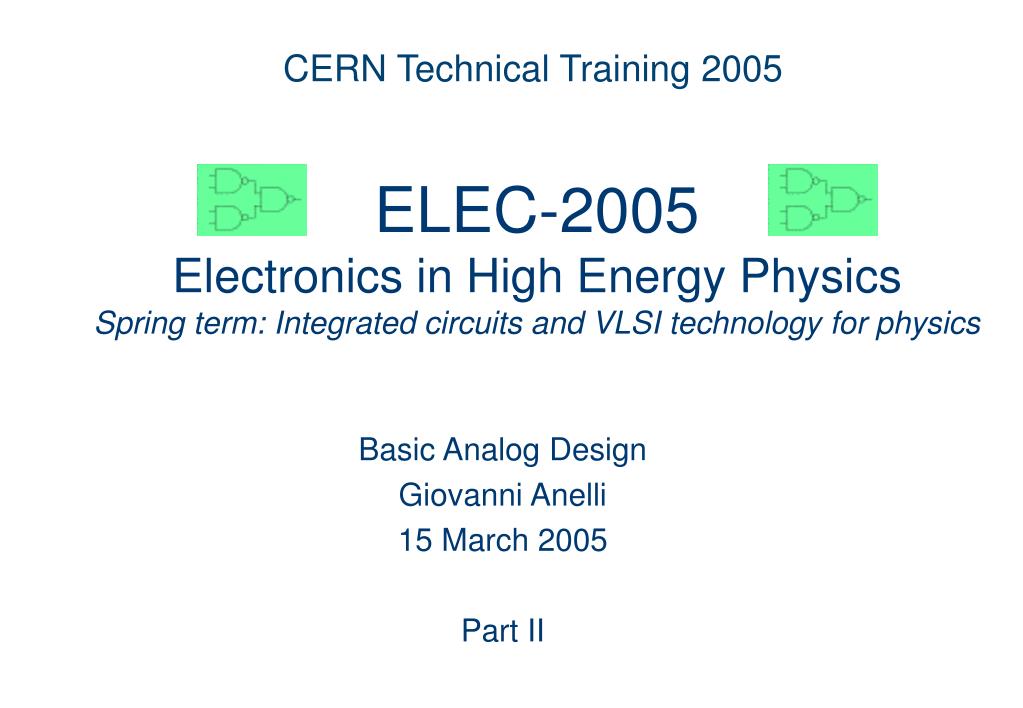 CERN Technical Training 2005

ELEC-2005
Electronics in High Energy Physics
Spring term: Integrated circuits and VLSI technology for physics

Basic Analog Design
Giovanni Anelli
15 March 2005

Part II